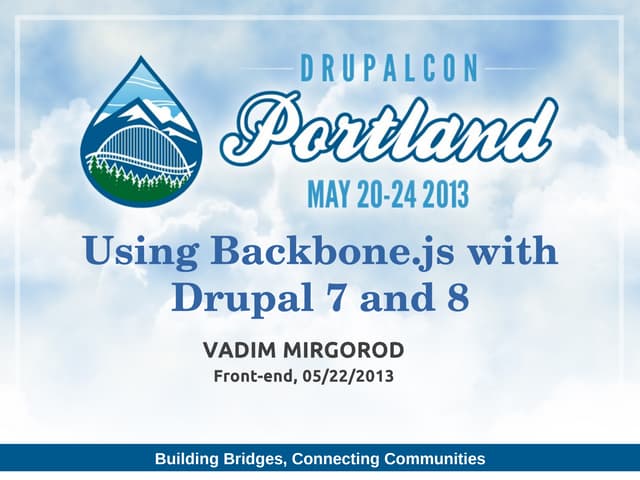 DRUPALCON
Portland
MAY 20-24 2013

Using Backbone.js with Drupal 7 and 8

VADIM MIRGOROD
Front-end, 05/22/2013

Building Bridges, Connecting Communities